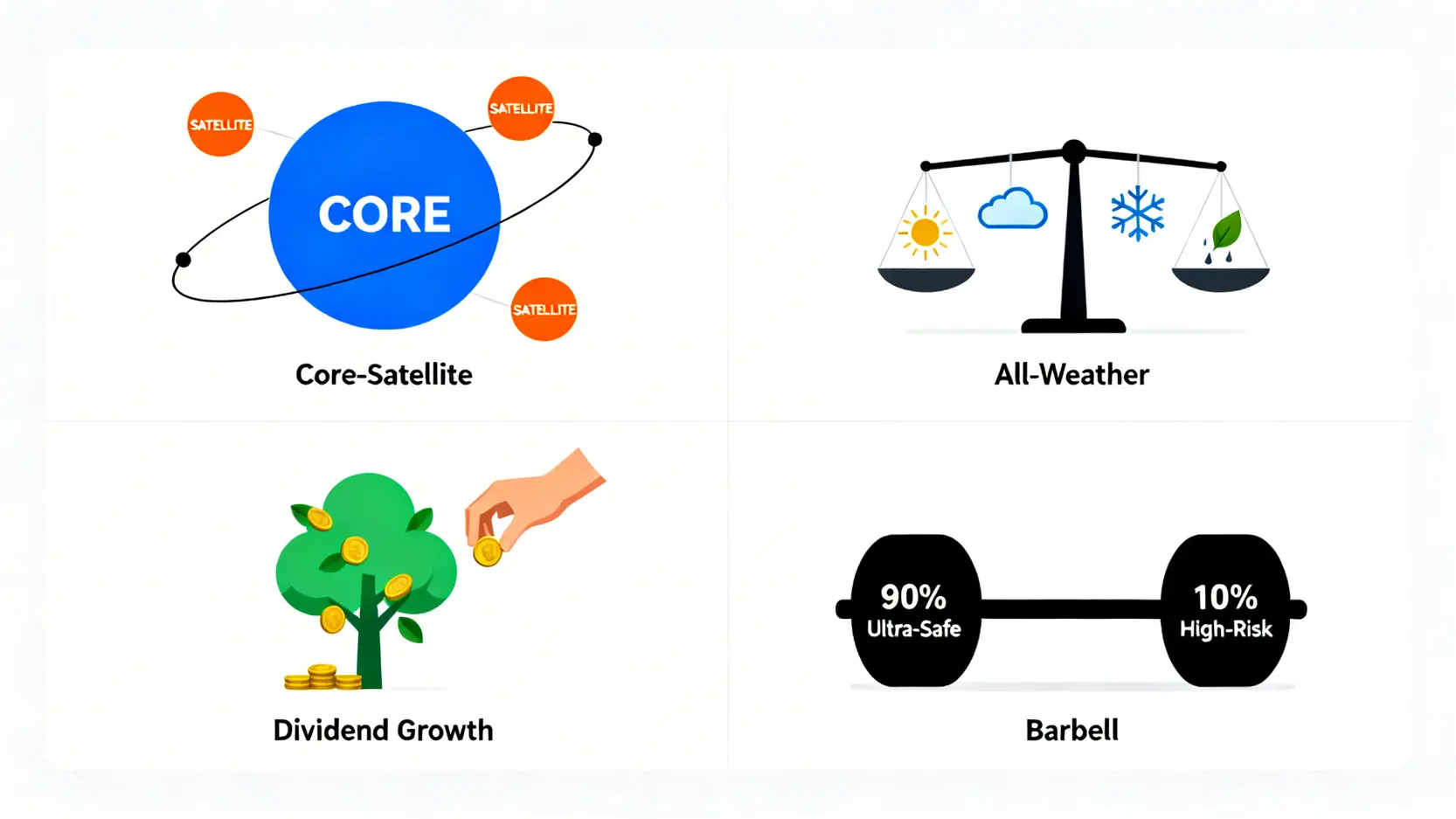 SATELLITE
SATELLITE
CORE
SATELLITE

Core-Satellite

All-Weather

Dividend Growth

90%
Ultra-Safe

10%
High-Risk

Barbell